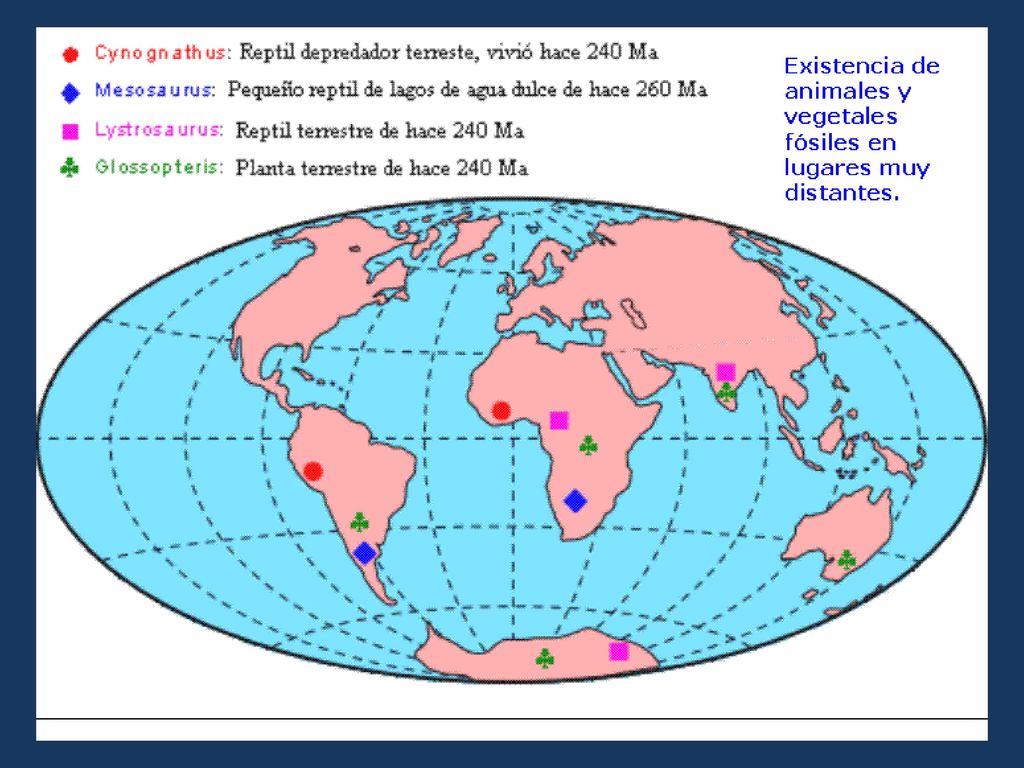 Cynognathus: Reptil depredador terreste, vivió hace 240 Ma
Mesosaurus: Pequeño reptil de lagos de agua dulce de hace 260 Ma
Lystrosaurus: Reptil terrestre de hace 240 Ma
Glossopteris: Planta terrestre de hace 240 Ma

Existencia de animales y vegetales fósiles en lugares muy distantes.